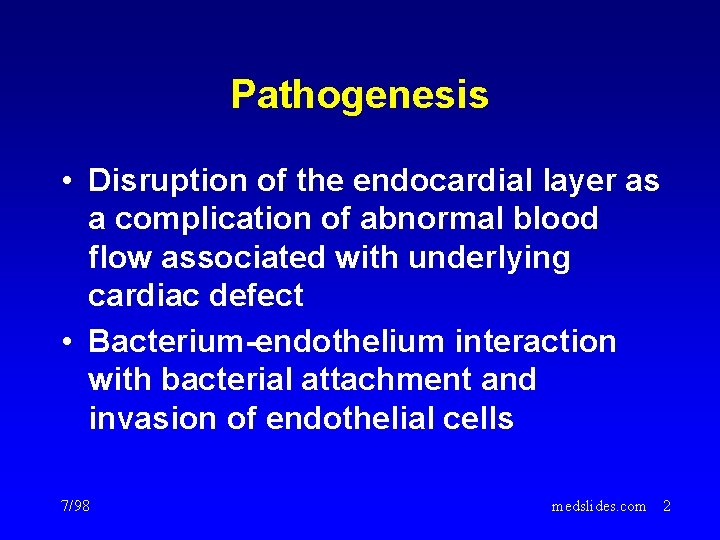 Pathogenesis

• Disruption of the endocardial layer as a complication of abnormal blood flow associated with underlying cardiac defect

• Bacterium-endothelium interaction with bacterial attachment and invasion of endothelial cells

7/98

medslides.com 2